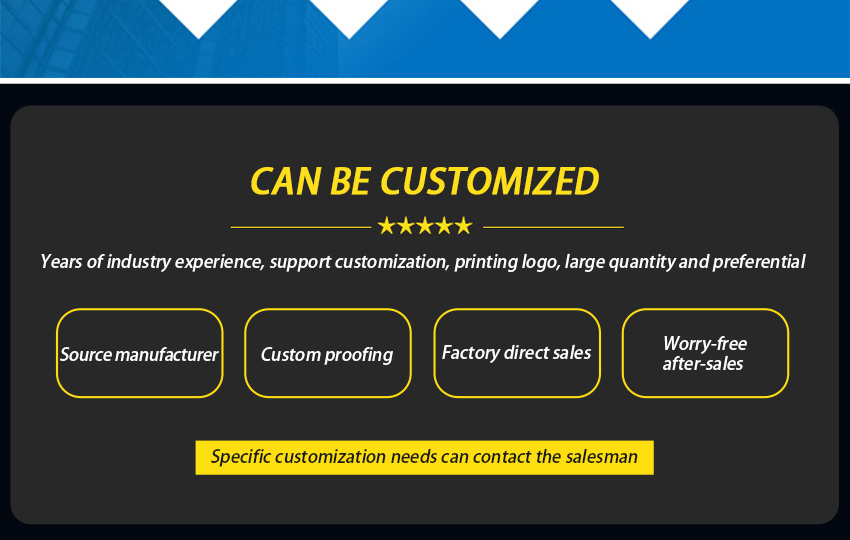 CAN BE CUSTOMIZED

★★★★★

Years of industry experience, support customization, printing logo, large quantity and preferential

Source manufacturer

Custom proofing

Factory direct sales

Worry-free after-sales

Specific customization needs can contact the salesman